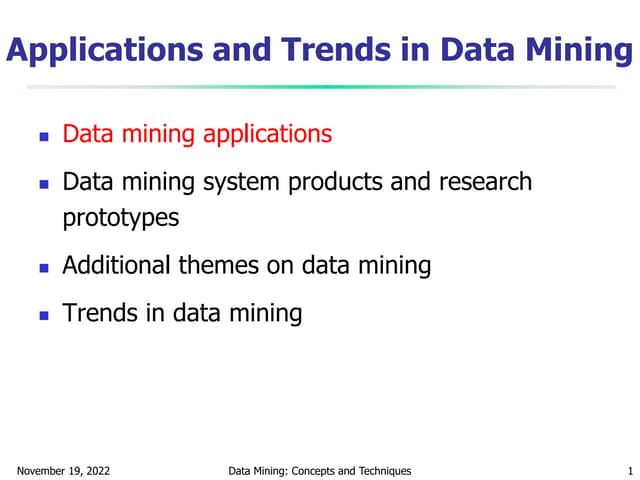 Applications and Trends in Data Mining

- Data mining applications
- Data mining system products and research prototypes
- Additional themes on data mining
- Trends in data mining

November 19, 2022 Data Mining: Concepts and Techniques 1